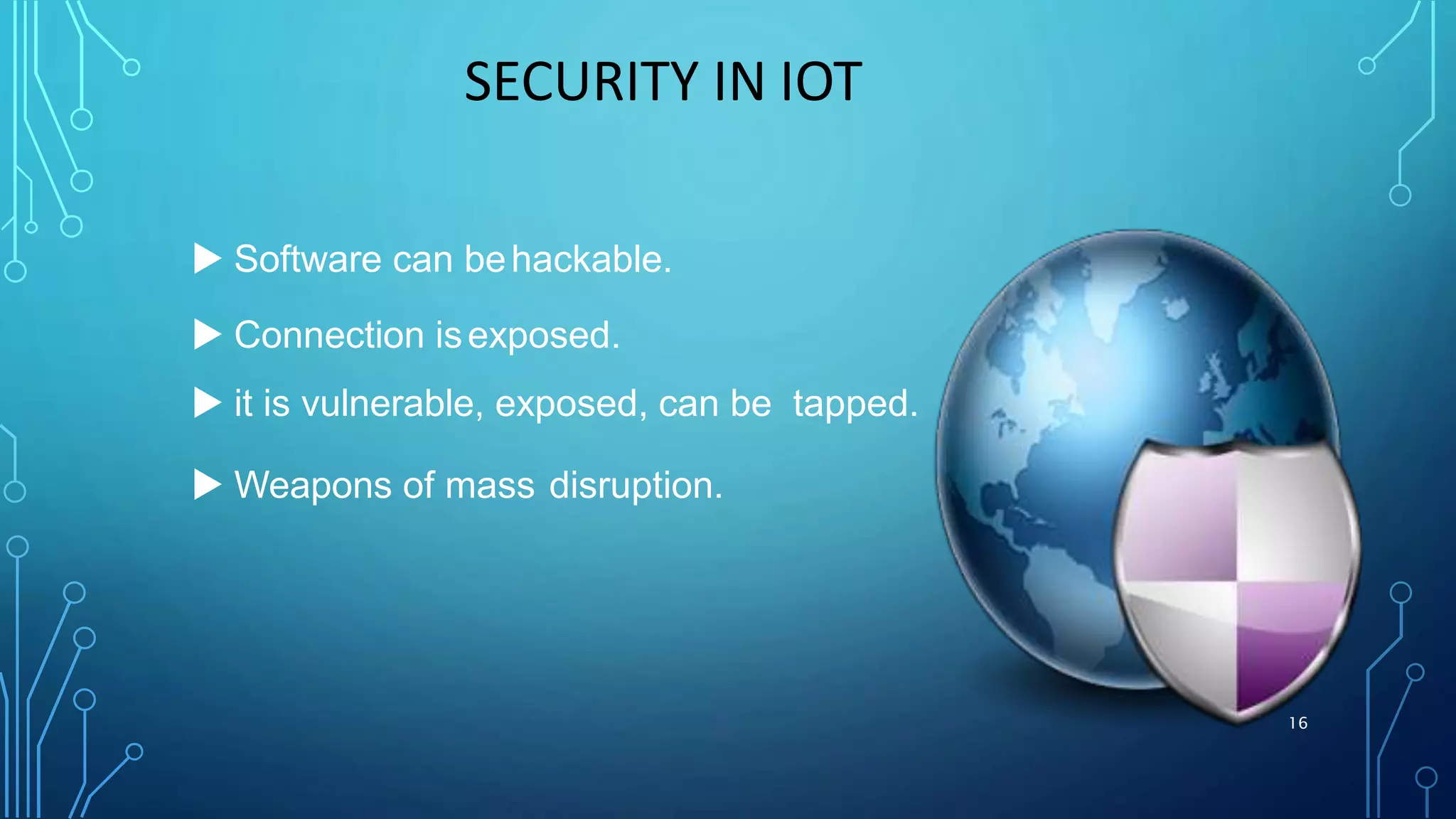 SECURITY IN IOT

▶ Software can be hackable.

▶ Connection is exposed.

▶ it is vulnerable, exposed, can be tapped.

▶ Weapons of mass disruption.

16